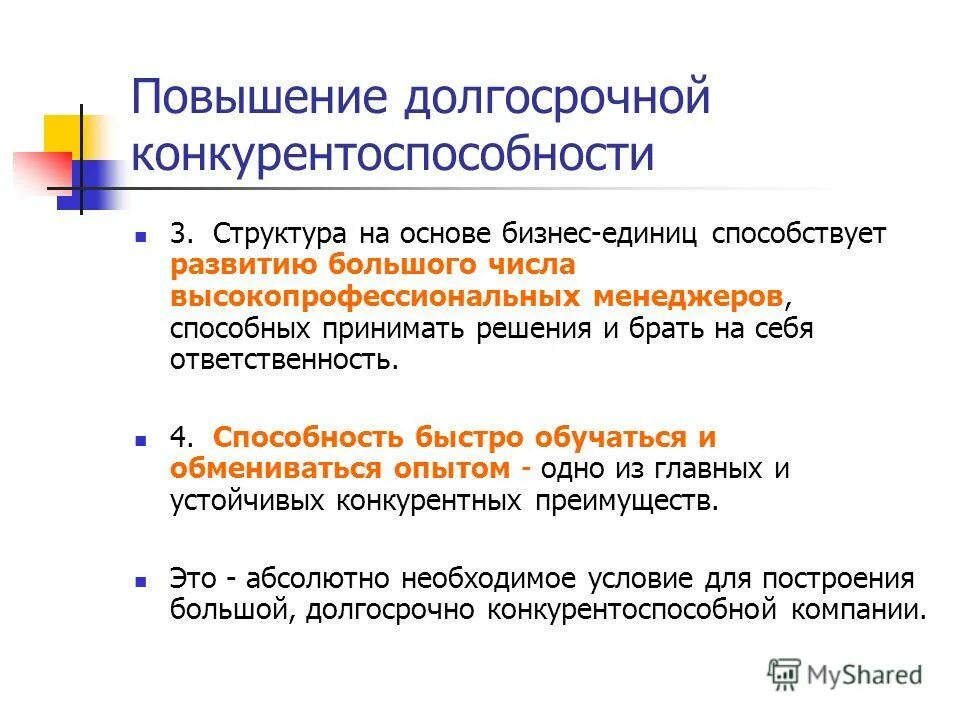 Повышение долгосрочной конкурентоспособности

3. Структура на основе бизнес-единиц способствует развитию большого числа высокопрофессиональных менеджеров, способных принимать решения и брать на себя ответственность.

4. Способность быстро обучаться и обмениваться опытом - одно из главных и устойчивых конкурентных преимуществ.

Это - абсолютно необходимое условие для построения большой, долгосрочно конкурентоспособной компании.

MyShared